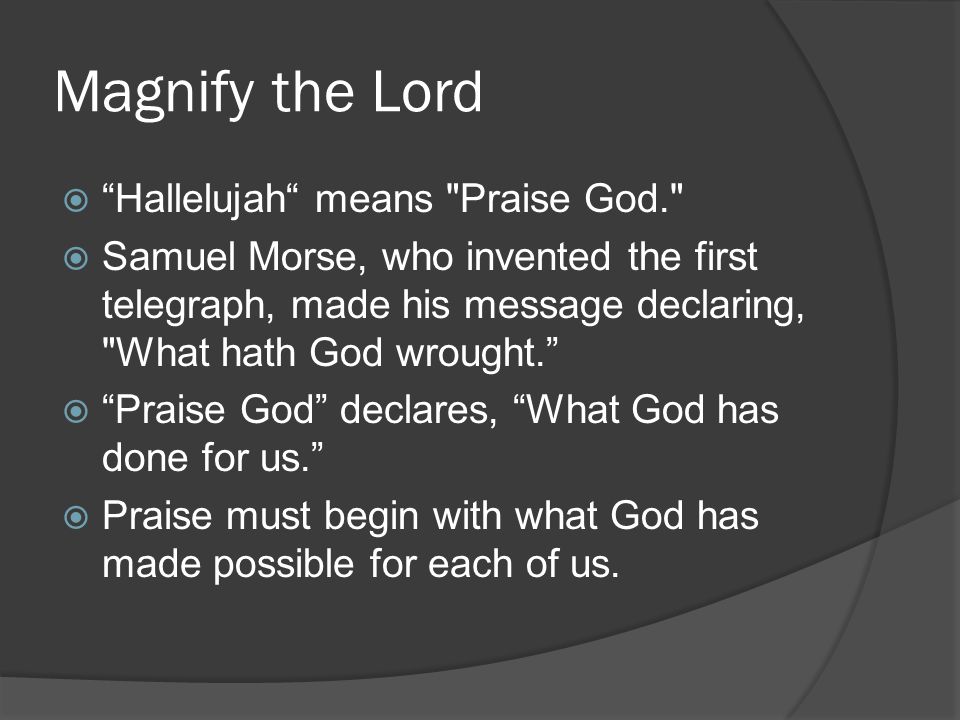 Magnify the Lord

“Hallelujah“ means "Praise God."

Samuel Morse, who invented the first telegraph, made his message declaring, "What hath God wrought.”

“Praise God” declares, “What God has done for us.”

Praise must begin with what God has made possible for each of us.